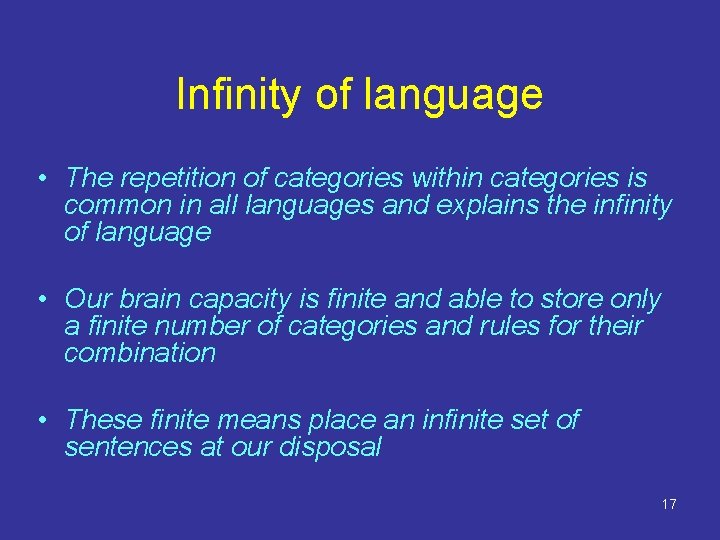 Infinity of language

• The repetition of categories within categories is common in all languages and explains the infinity of language

• Our brain capacity is finite and able to store only a finite number of categories and rules for their combination

• These finite means place an infinite set of sentences at our disposal

17